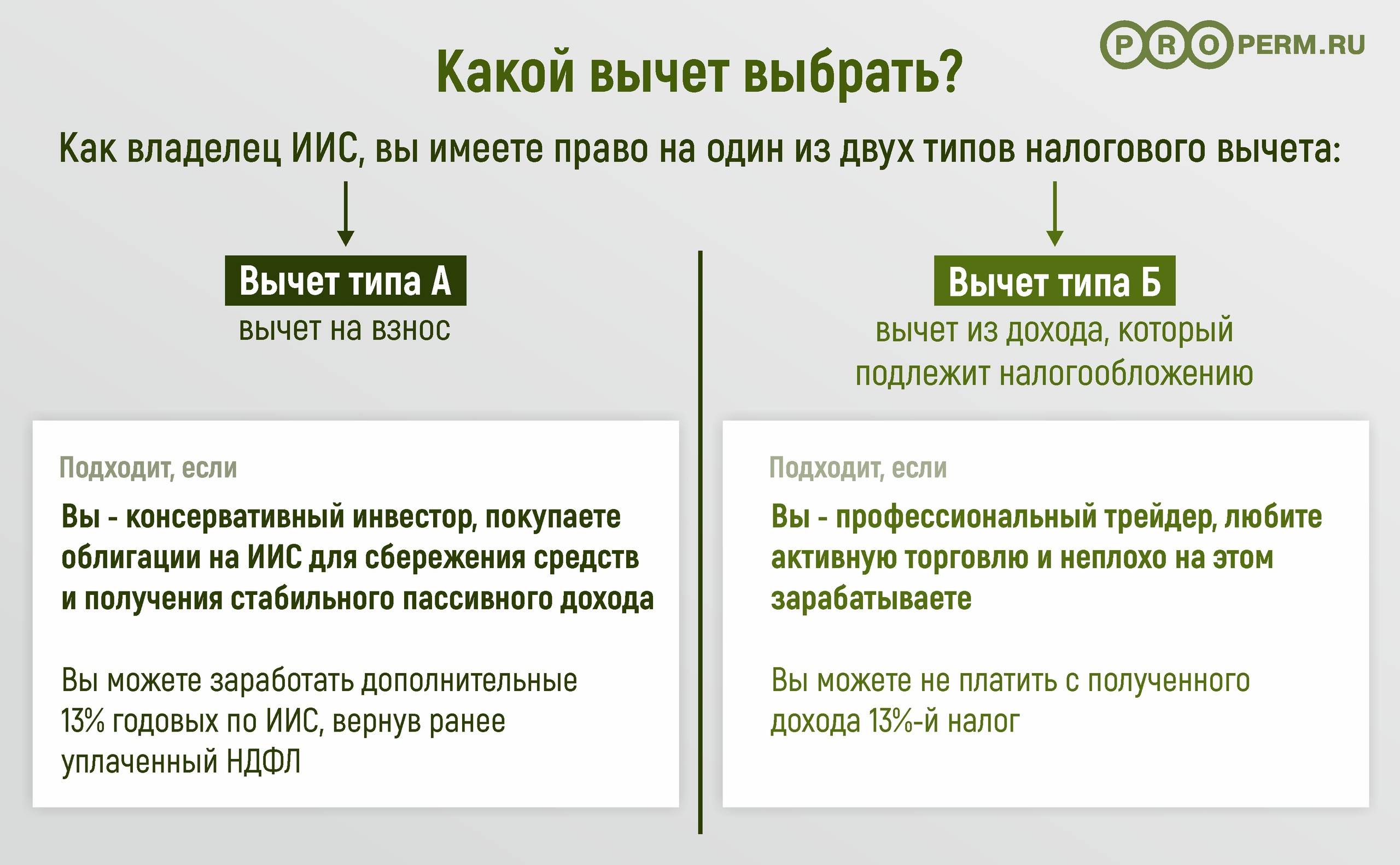 PROPERM.RU

Какой вычет выбрать?

Как владелец ИИС, вы имеете право на один из двух типов налогового вычета:

Вычет типа А
вычет на взнос

Подходит, если

Вы - консервативный инвестор, покупаете облигации на ИИС для сбережения средств и получения стабильного пассивного дохода

Вы можете заработать дополнительные 13% годовых по ИИС, вернув ранее уплаченный НДФЛ

Вычет типа Б
вычет из дохода, который подлежит налогообложению

Подходит, если

Вы - профессиональный трейдер, любите активную торговлю и неплохо на этом зарабатываете

Вы можете не платить с полученного дохода 13%-й налог